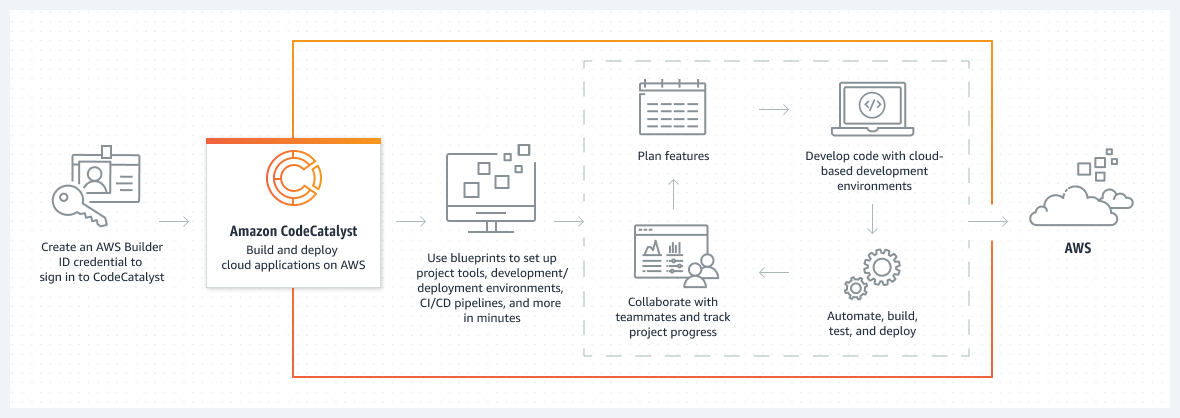 Create an AWS Builder ID credential to sign in to CodeCatalyst

Amazon CodeCatalyst
Build and deploy cloud applications on AWS

Use blueprints to set up project tools, development/ deployment environments, CI/CD pipelines, and more in minutes

Plan features

Develop code with cloud-based development environments

Automate, build, test, and deploy

Collaborate with teammates and track project progress

AWS